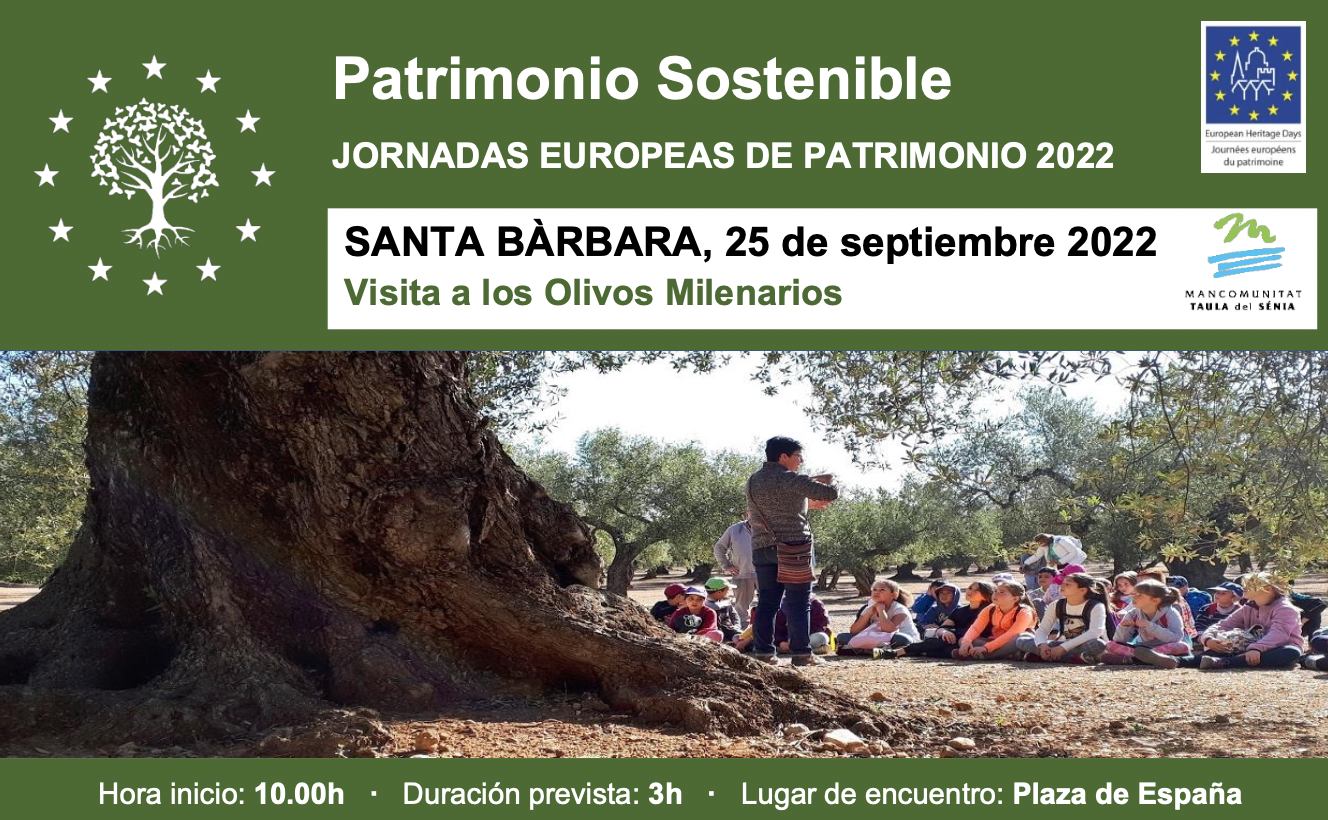 Patrimonio Sostenible

JORNADAS EUROPEAS DE PATRIMONIO 2022

European Heritage Days
Journées européens du patrimoine

SANTA BÀRBARA, 25 de septiembre 2022

Visita a los Olivos Milenarios

MANCOMUNITAT
TAULA del SÉNIA

Hora inicio: 10.00h · Duración prevista: 3h · Lugar de encuentro: Plaza de España